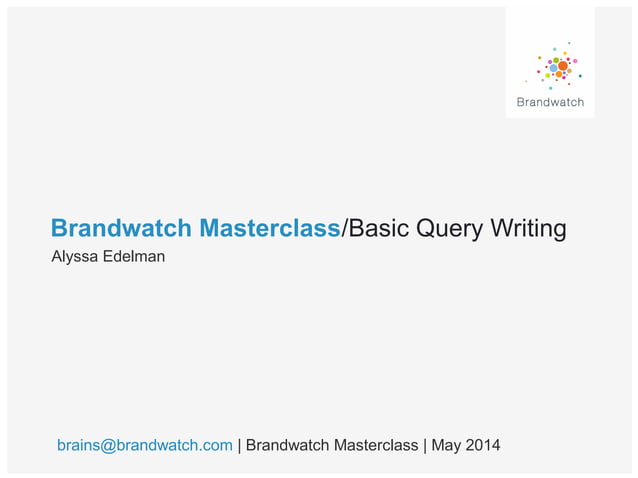 Brandwatch

Brandwatch Masterclass/Basic Query Writing

Alyssa Edelman

brains@brandwatch.com | Brandwatch Masterclass | May 2014